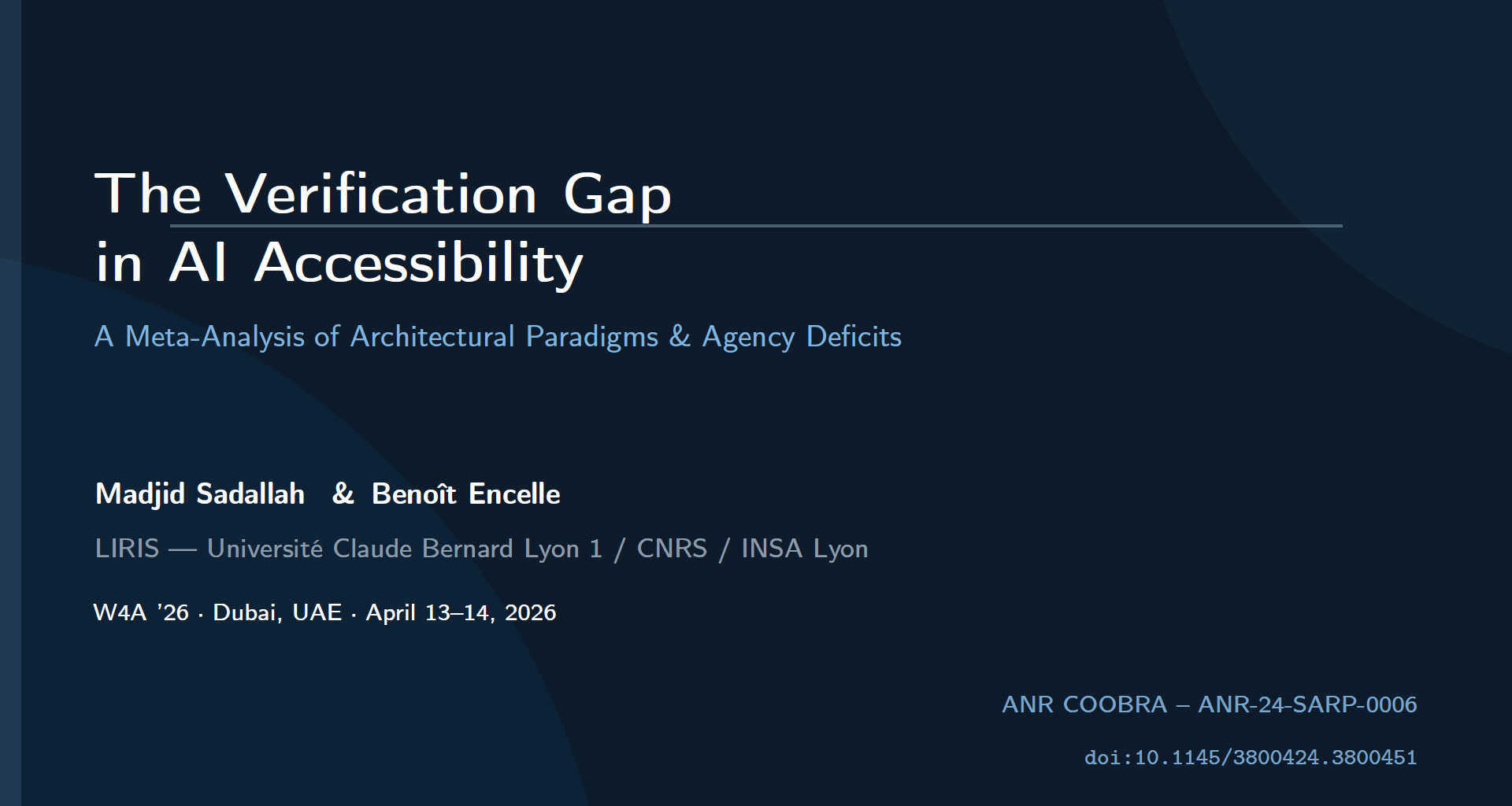 The Verification Gap
in AI Accessibility

A Meta-Analysis of Architectural Paradigms & Agency Deficits

Madjid Sadallah & Benoît Encelle

LIRIS — Université Claude Bernard Lyon 1 / CNRS / INSA Lyon

W4A '26 · Dubai, UAE · April 13–14, 2026

ANR COOBRA – ANR-24-SARP-0006

doi:10.1145/3800424.3800451